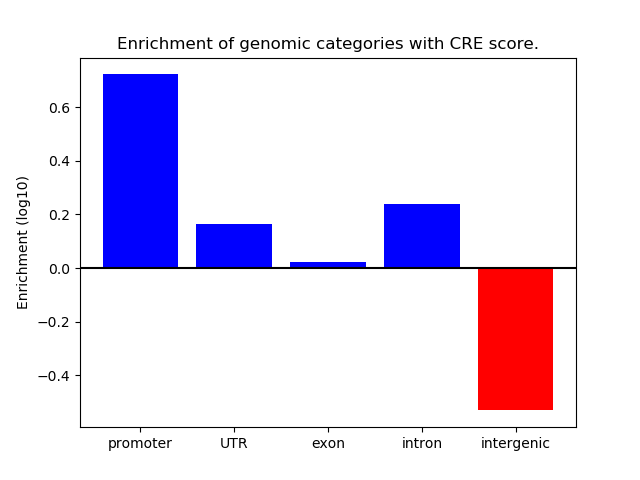 Enrichment of genomic categories with CRE score.

Enrichment (log10)

0.6
0.4
0.2
0.0
−0.2
−0.4

promoter
UTR
exon
intron
intergenic